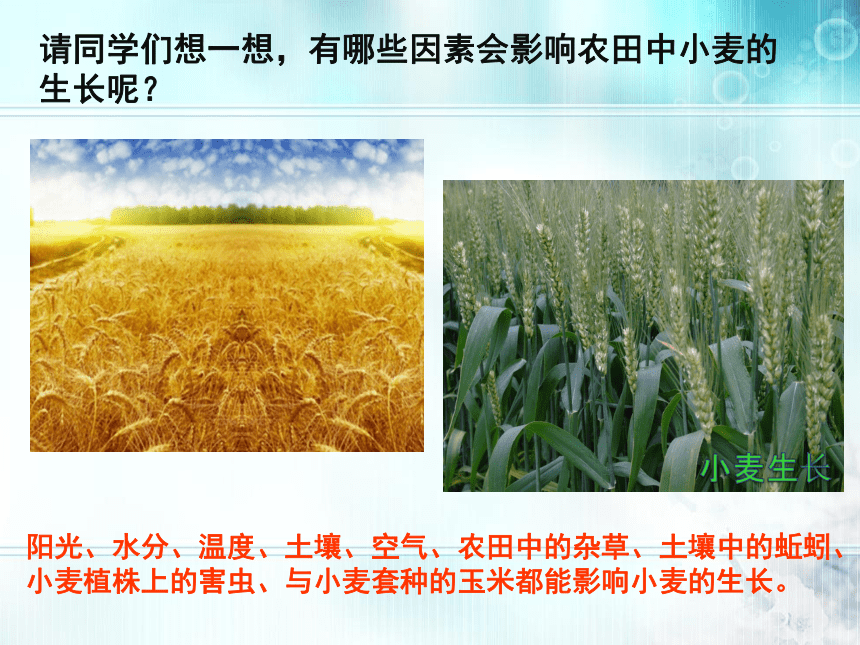 请同学们想一想，有哪些因素会影响农田中小麦的生长呢？

小麦生长

阳光、水分、温度、土壤、空气、农田中的杂草、土壤中的蚯蚓、小麦植株上的害虫、与小麦套种的玉米都能影响小麦的生长。